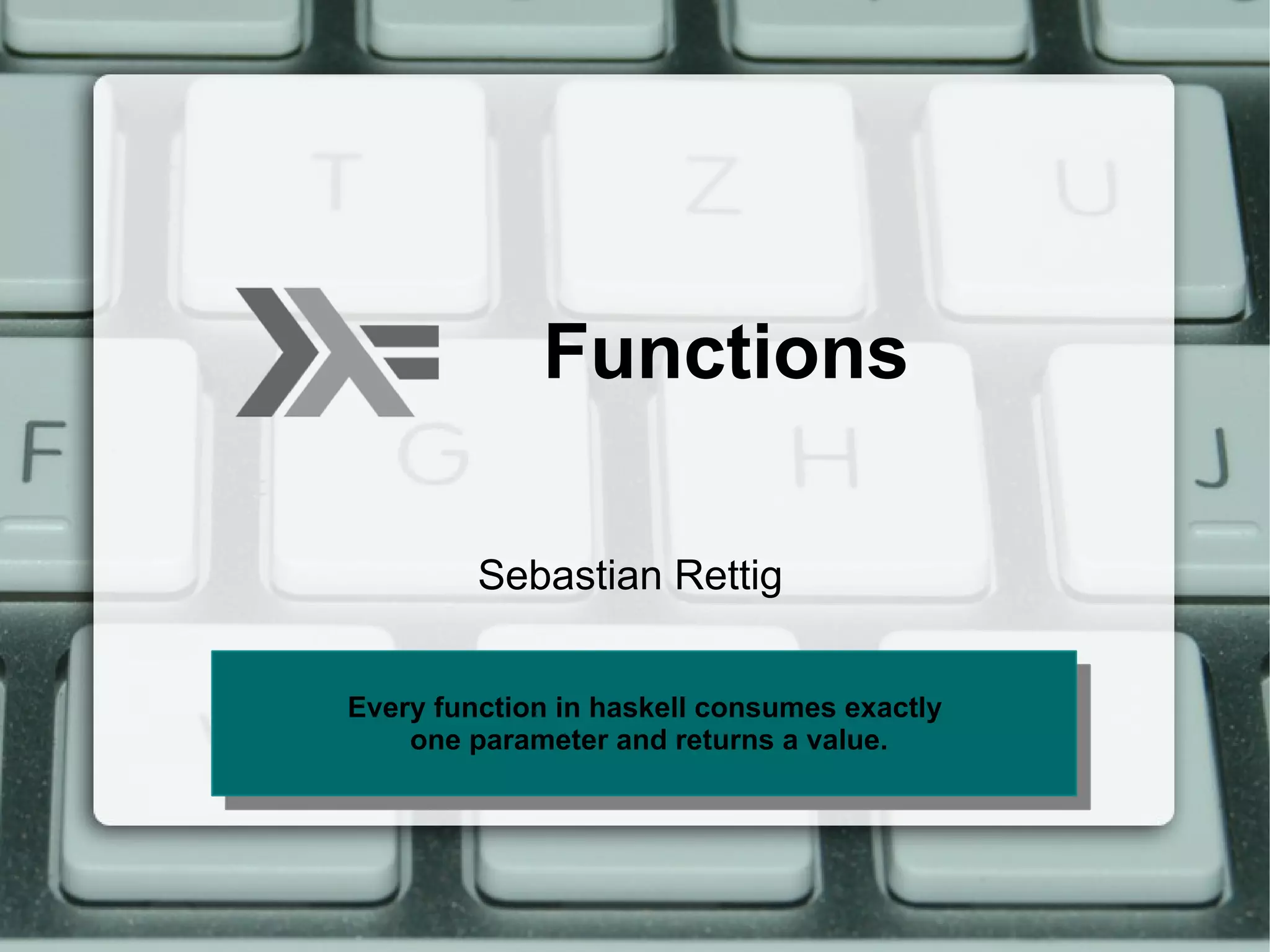 T Z U

Functions

F G H J

Sebastian Rettig

Every function in haskell consumes exactly one parameter and returns a value.